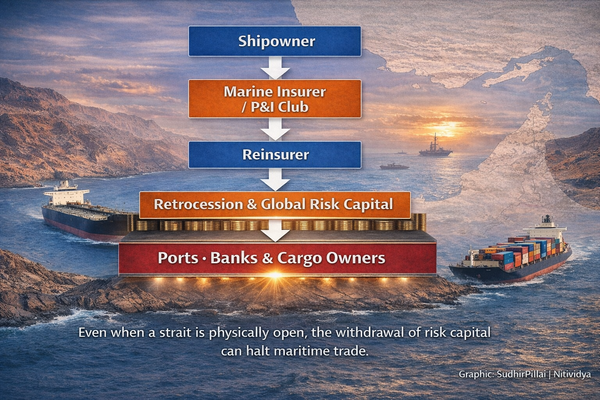 Shipowner

Marine Insurer / P&I Club

Reinsurer

Retrocession & Global Risk Capital

Ports · Banks & Cargo Owners

Even when a strait is physically open, the withdrawal of risk capital can halt maritime trade.

Graphic: SudhirPillai | Nitividya